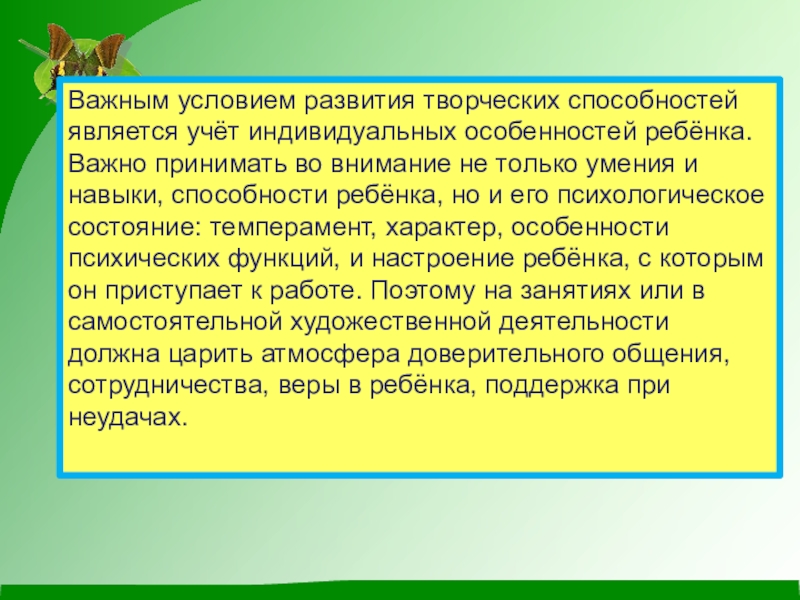 Важным условием развития творческих способностей является учёт индивидуальных особенностей ребёнка. Важно принимать во внимание не только умения и навыки, способности ребёнка, но и его психологическое состояние: темперамент, характер, особенности психических функций, и настроение ребёнка, с которым он приступает к работе. Поэтому на занятиях или в самостоятельной художественной деятельности должна царить атмосфера доверительного общения, сотрудничества, веры в ребёнка, поддержка при неудачах.